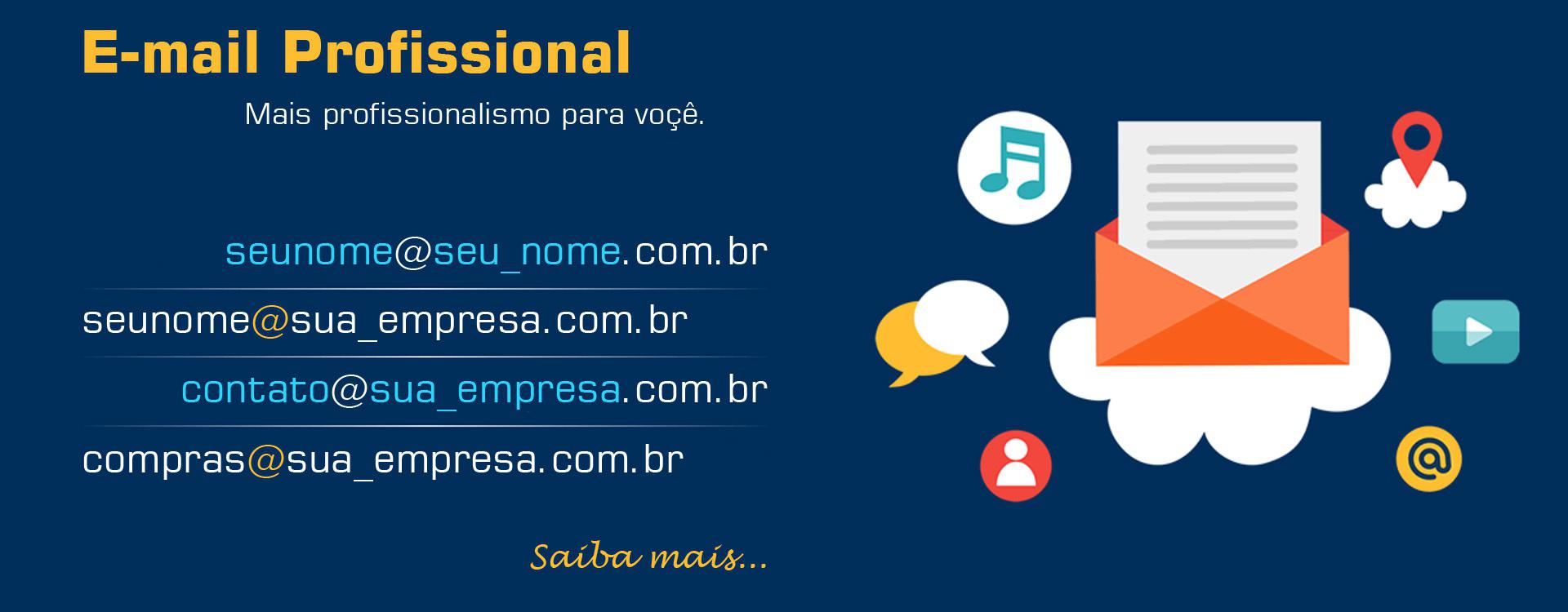 E-mail Profissional

Mais profissionalismo para voçê.

seunome@seu_nome.com.br

seunome@sua_empresa.com.br

contato@sua_empresa.com.br

compras@sua_empresa.com.br

Saiba mais...